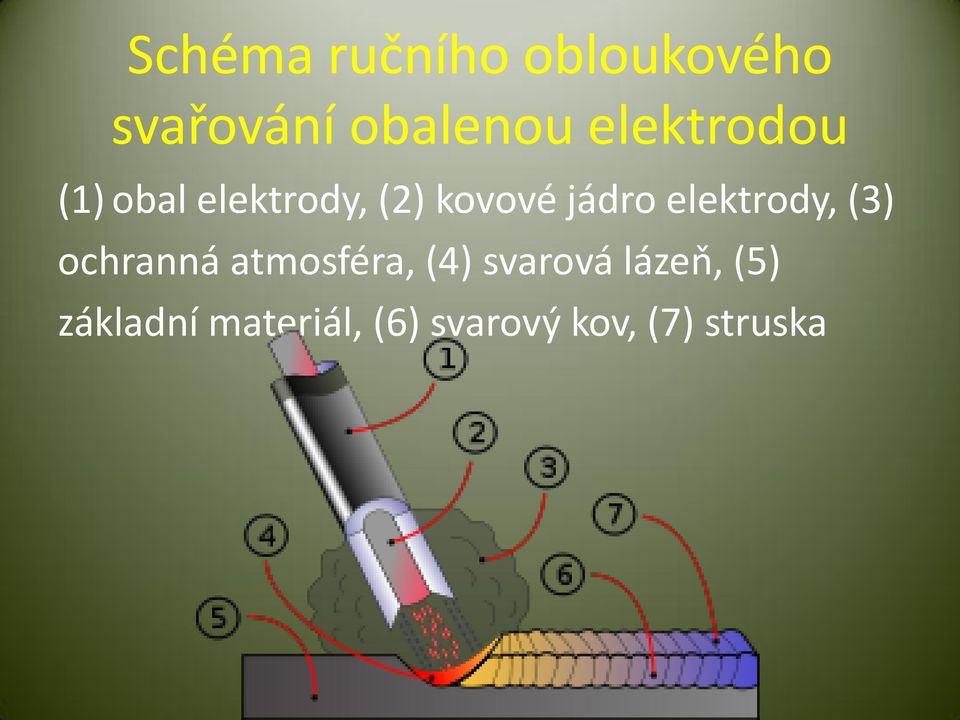 Schéma ručního obloukového svařování obalenou elektrodou

(1) obal elektrody, (2) kovové jádro elektrody, (3) ochranná atmosféra, (4) svarová lázeň, (5) základní materiál, (6) svarový kov, (7) struska

1
2
3
4
5
6
7